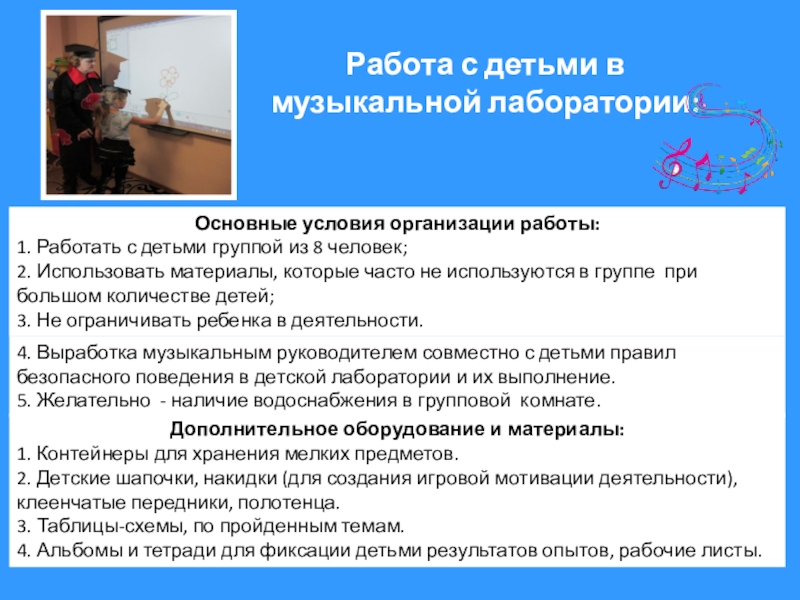 Работа с детьми в музыкальной лаборатории:

Основные условия организации работы:
1. Работать с детьми группой из 8 человек;
2. Использовать материалы, которые часто не используются в группе при большом количестве детей;
3. Не ограничивать ребенка в деятельности.

4. Выработка музыкальным руководителем совместно с детьми правил безопасного поведения в детской лаборатории и их выполнение.
5. Желательно - наличие водоснабжения в групповой комнате.

Дополнительное оборудование и материалы:
1. Контейнеры для хранения мелких предметов.
2. Детские шапочки, накидки (для создания игровой мотивации деятельности), клеенчатые передники, полотенца.
3. Таблицы-схемы, по пройденным темам.
4. Альбомы и тетради для фиксации детьми результатов опытов, рабочие листы.